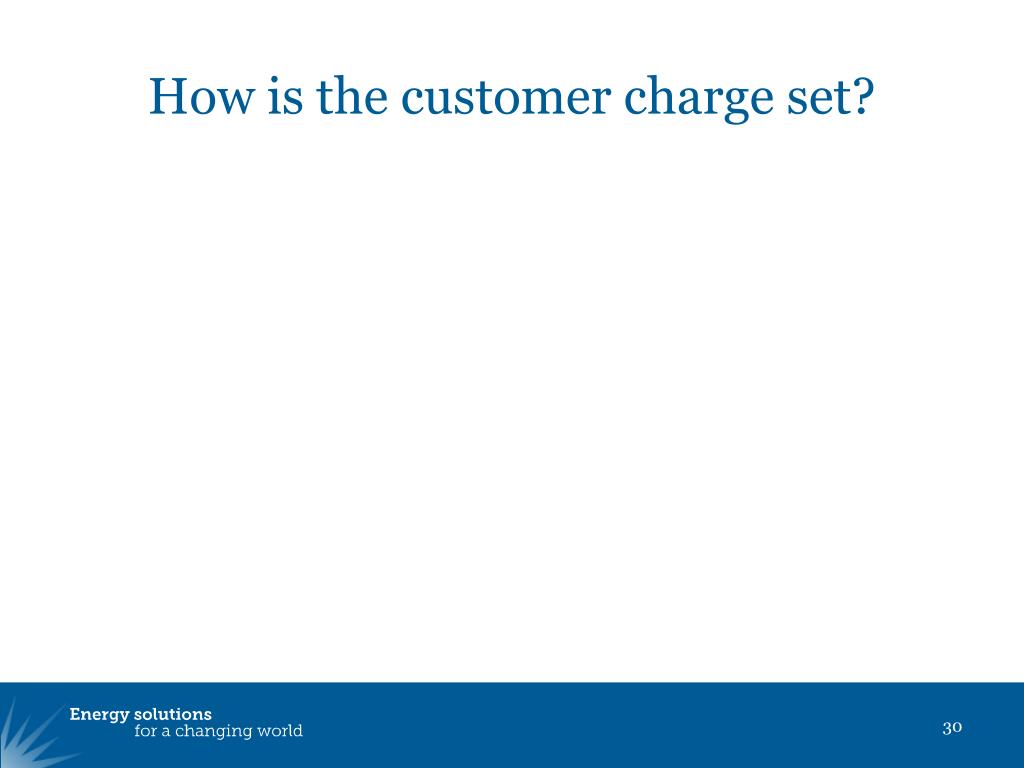 How is the customer charge set?

Energy solutions
for a changing world

30